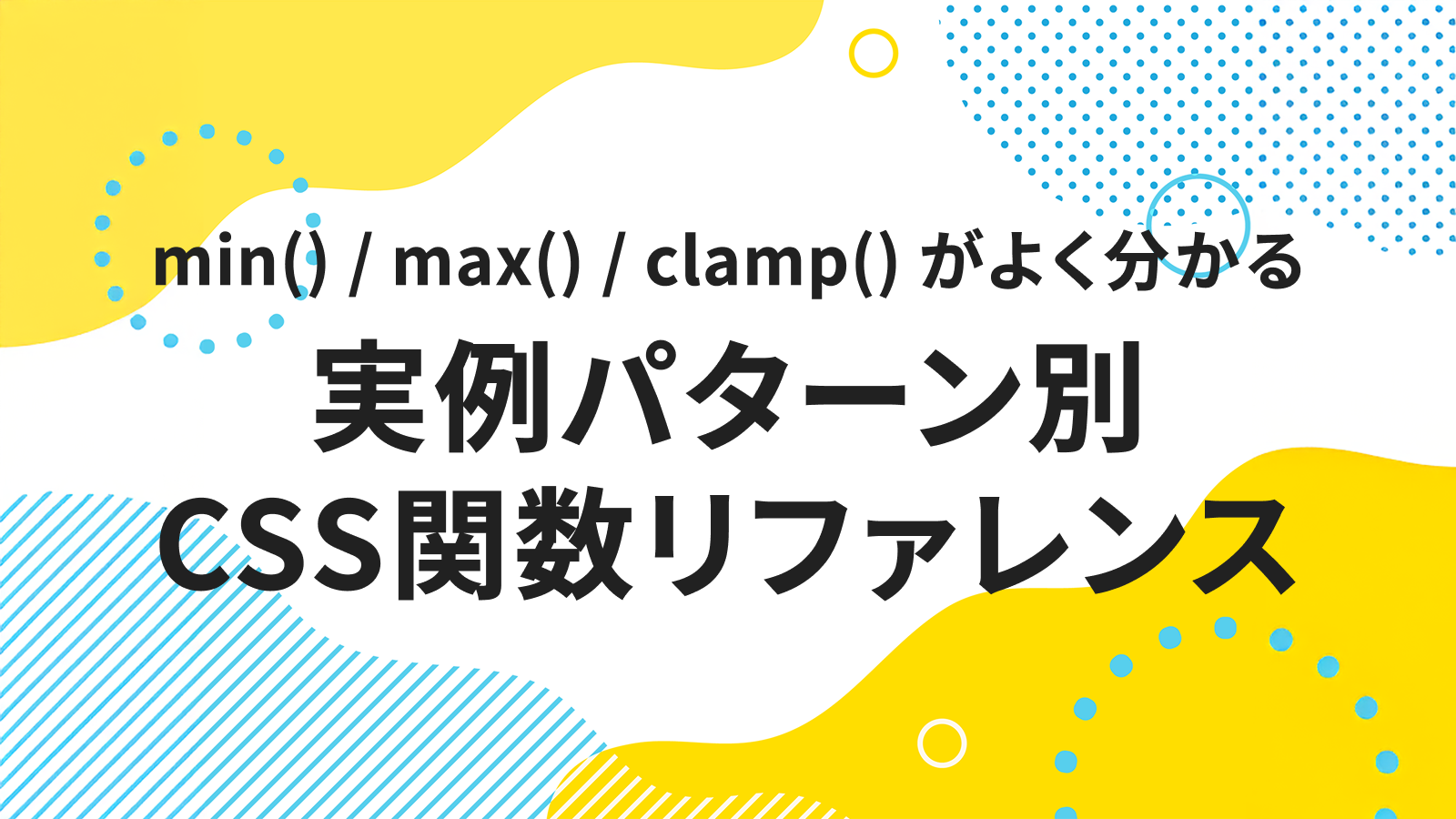 min() / max() / clamp() がよく分かる
実例パターン別
CSS関数リファレンス